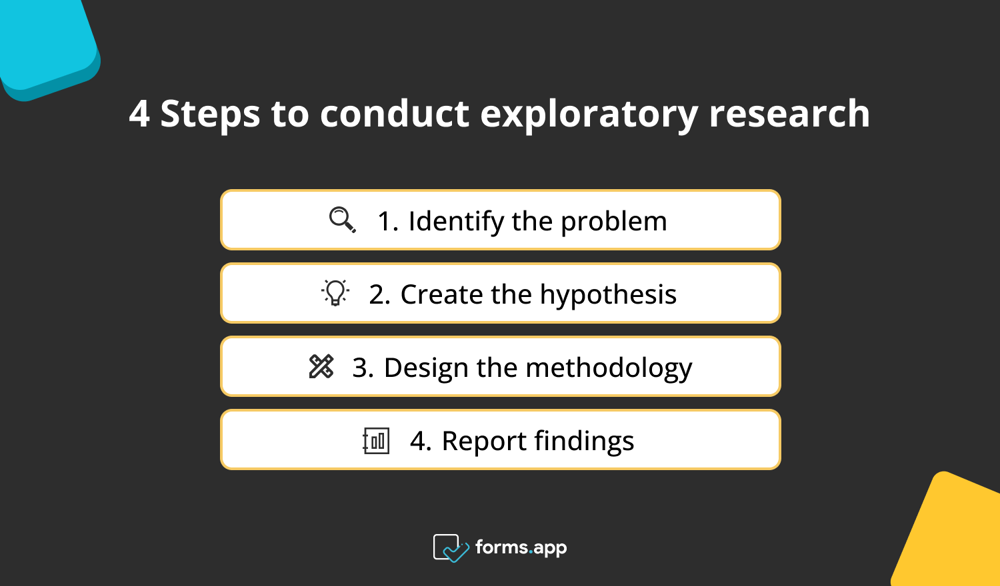 4 Steps to conduct exploratory research

1. Identify the problem

2. Create the hypothesis

3. Design the methodology

4. Report findings

forms.app